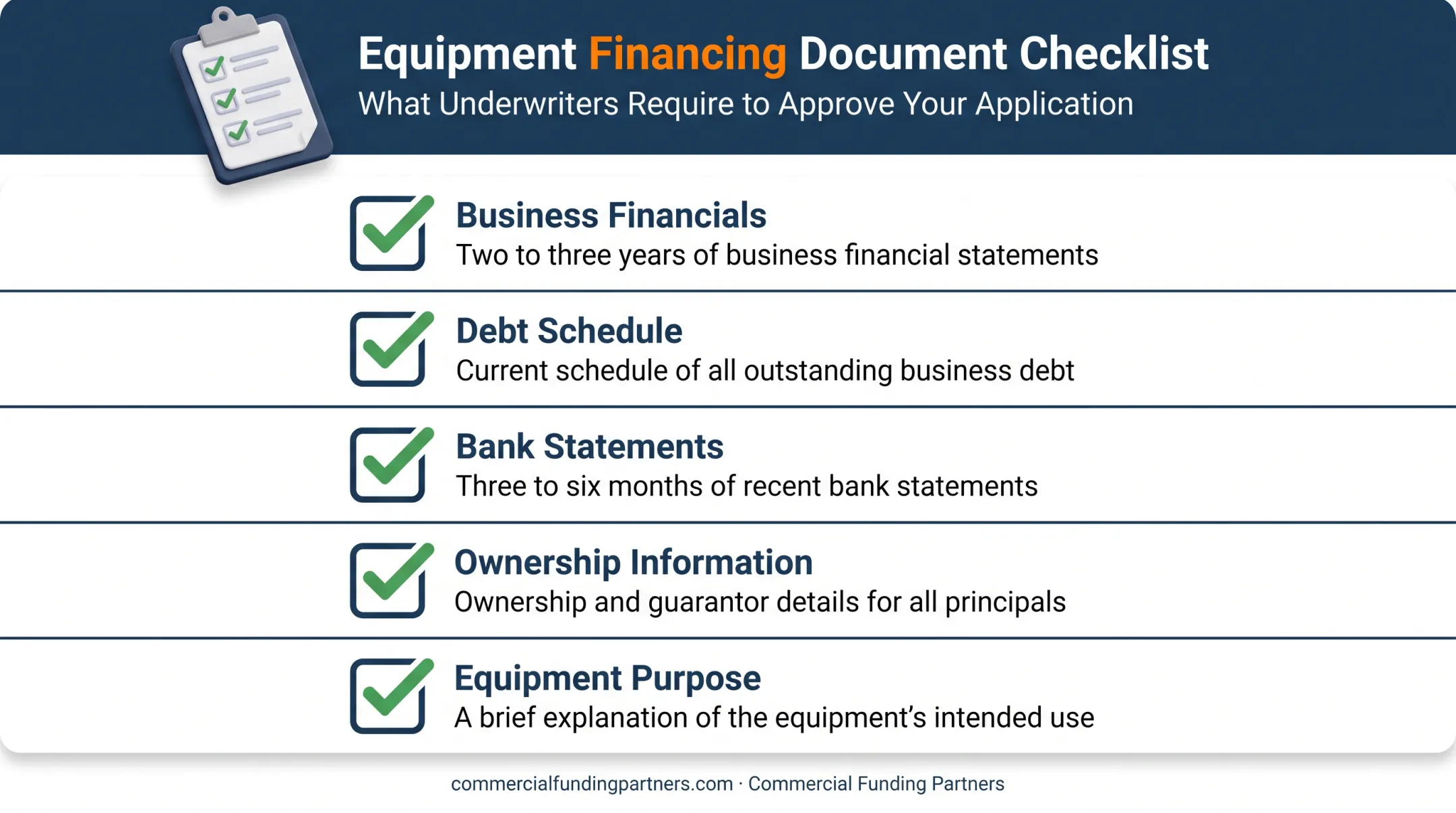 Equipment Financing Document Checklist
What Underwriters Require to Approve Your Application

Business Financials
Two to three years of business financial statements

Debt Schedule
Current schedule of all outstanding business debt

Bank Statements
Three to six months of recent bank statements

Ownership Information
Ownership and guarantor details for all principals

Equipment Purpose
A brief explanation of the equipment's intended use

commercialfundingpartners.com · Commercial Funding Partners